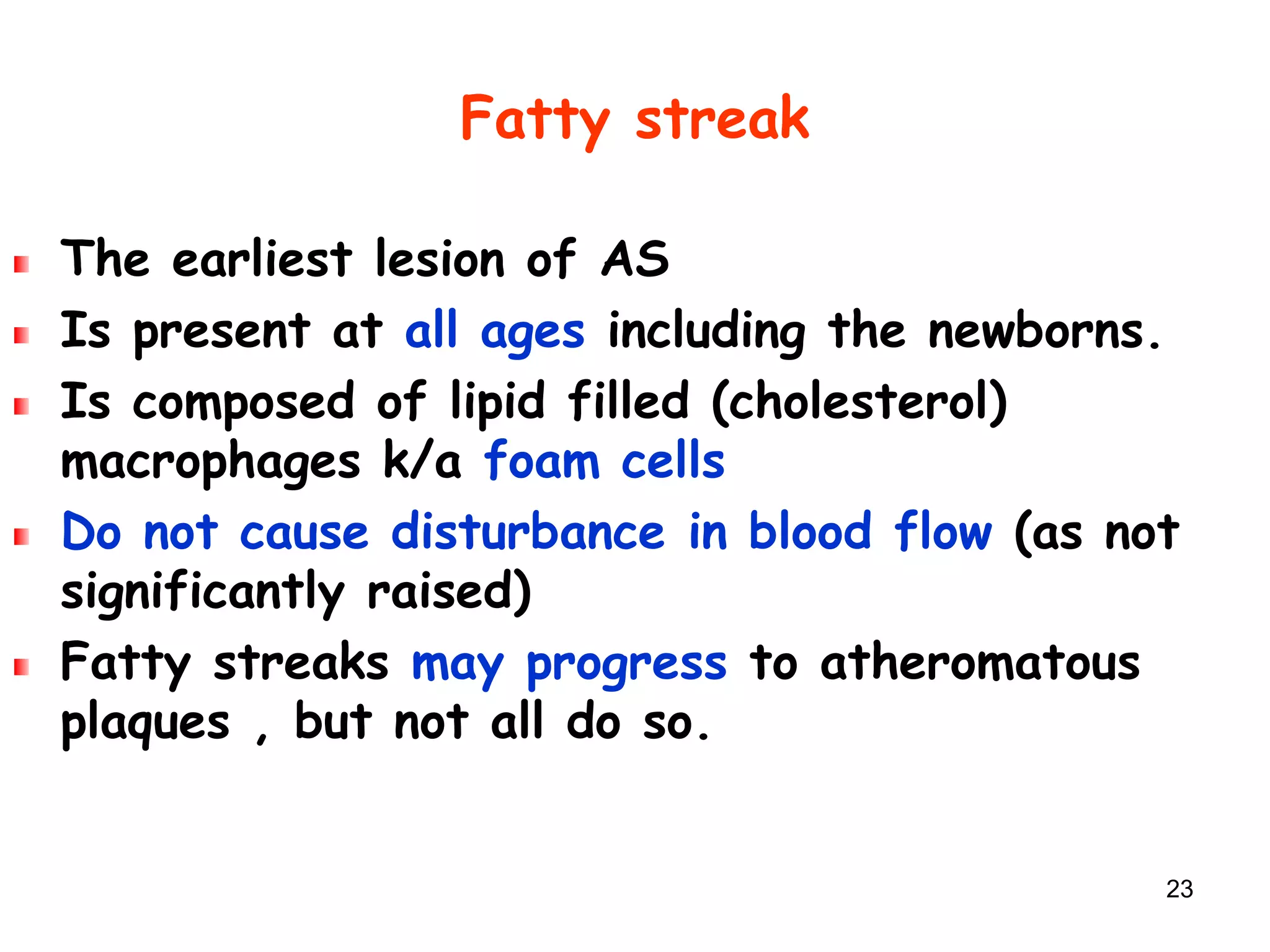 Fatty streak

- The earliest lesion of AS
- Is present at all ages including the newborns.
- Is composed of lipid filled (cholesterol) macrophages k/a foam cells
- Do not cause disturbance in blood flow (as not significantly raised)
- Fatty streaks may progress to atheromatous plaques , but not all do so.

23